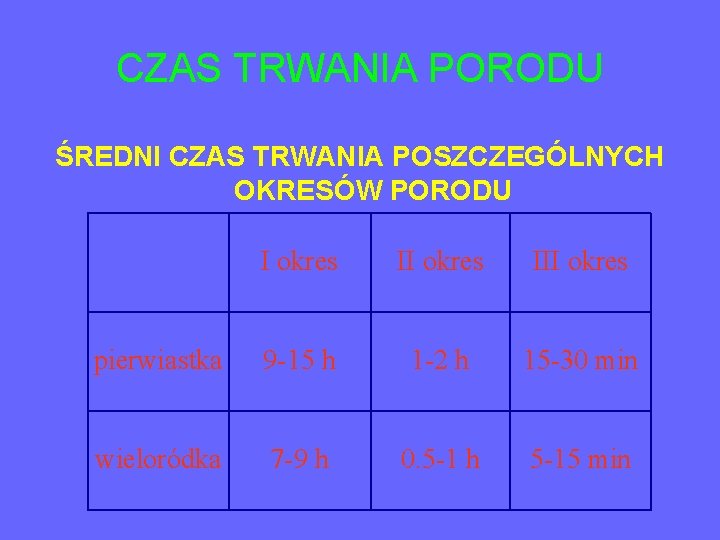 CZAS TRWANIA PORODU

ŚREDNI CZAS TRWANIA POSZCZEGÓLNYCH OKRESÓW PORODU

| | I okres | II okres | III okres |
|---|---|---|---|
| pierwiastka | 9-15 h | 1-2 h | 15-30 min |
| wieloródka | 7-9 h | 0.5-1 h | 5-15 min |